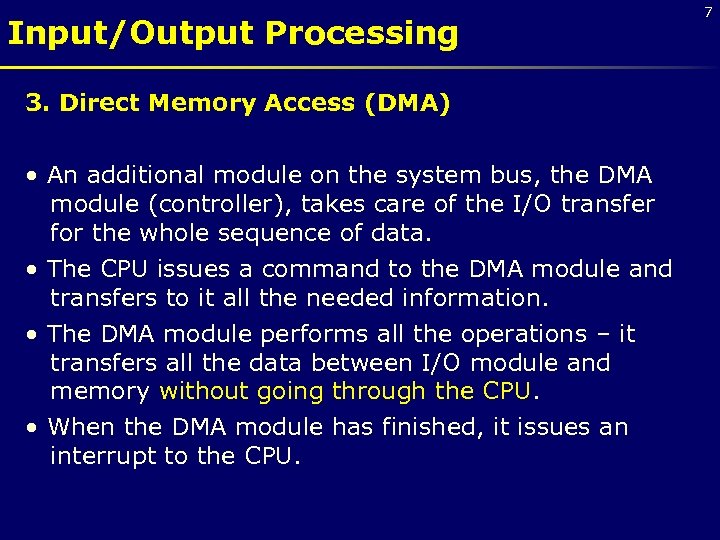 7

Input/Output Processing

3. Direct Memory Access (DMA)

• An additional module on the system bus, the DMA module (controller), takes care of the I/O transfer for the whole sequence of data.

• The CPU issues a command to the DMA module and transfers to it all the needed information.

• The DMA module performs all the operations – it transfers all the data between I/O module and memory without going through the CPU.

• When the DMA module has finished, it issues an interrupt to the CPU.